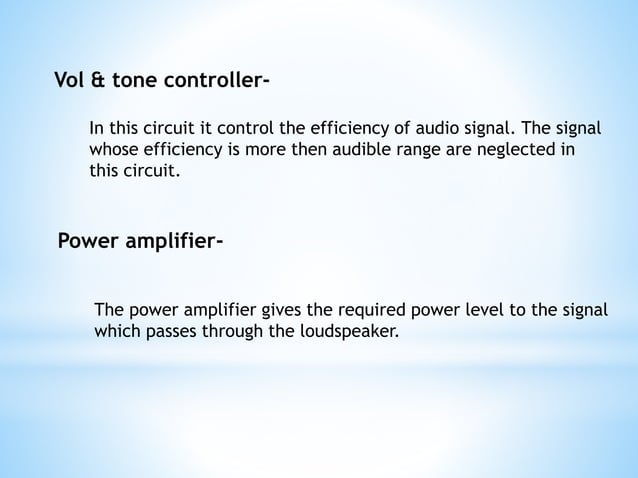 Vol & tone controller-

In this circuit it control the efficiency of audio signal. The signal whose efficiency is more then audible range are neglected in this circuit.

Power amplifier-

The power amplifier gives the required power level to the signal which passes through the loudspeaker.